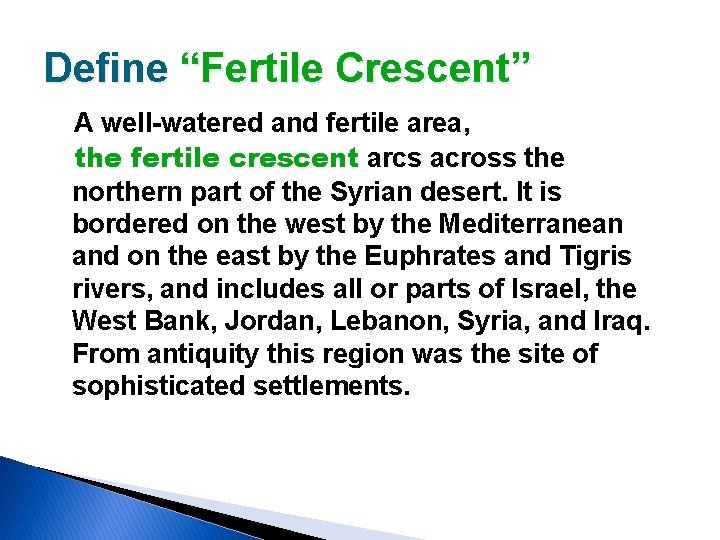 Define “Fertile Crescent”

A well-watered and fertile area, the fertile crescent arcs across the northern part of the Syrian desert. It is bordered on the west by the Mediterranean and on the east by the Euphrates and Tigris rivers, and includes all or parts of Israel, the West Bank, Jordan, Lebanon, Syria, and Iraq. From antiquity this region was the site of sophisticated settlements.